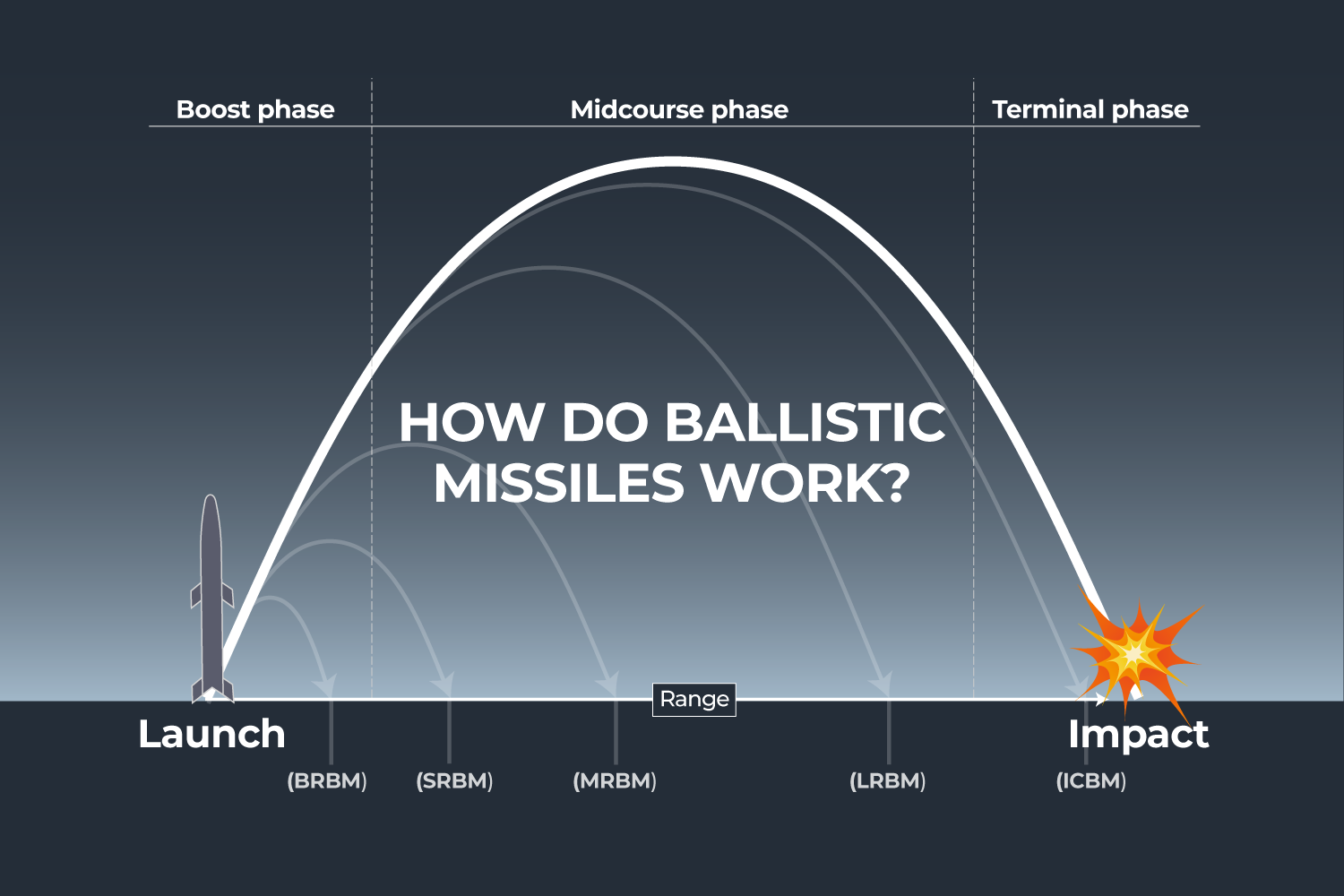 Boost phase

Midcourse phase

Terminal phase

HOW DO BALLISTIC MISSILES WORK?

Range

Launch

Impact

(BRBM)

(SRBM)

(MRBM)

(LRBM)

(ICBM)